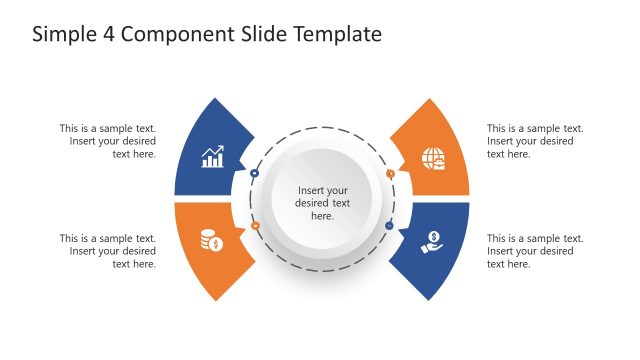 Simple 4 Component Slide Template

This is a sample text. Insert your desired text here.

This is a sample text. Insert your desired text here.

Insert your desired text here.

This is a sample text. Insert your desired text here.

This is a sample text. Insert your desired text here.